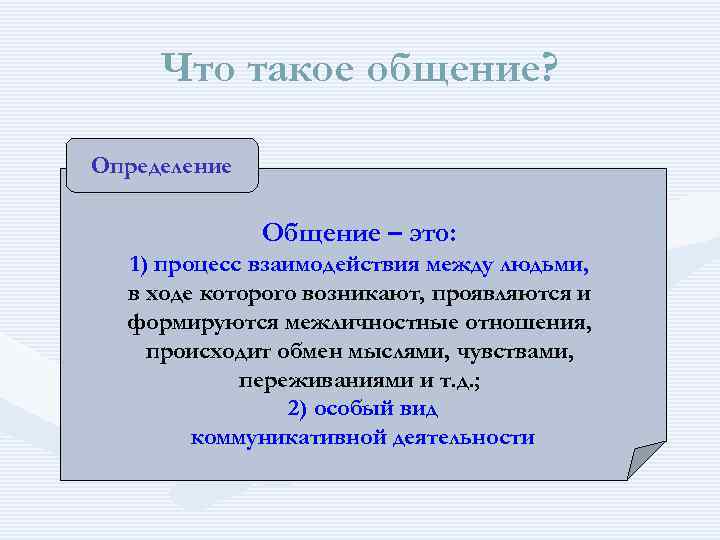 Что такое общение?

Определение

Общение – это:
1) процесс взаимодействия между людьми, в ходе которого возникают, проявляются и формируются межличностные отношения, происходит обмен мыслями, чувствами, переживаниями и т.д.;
2) особый вид коммуникативной деятельности